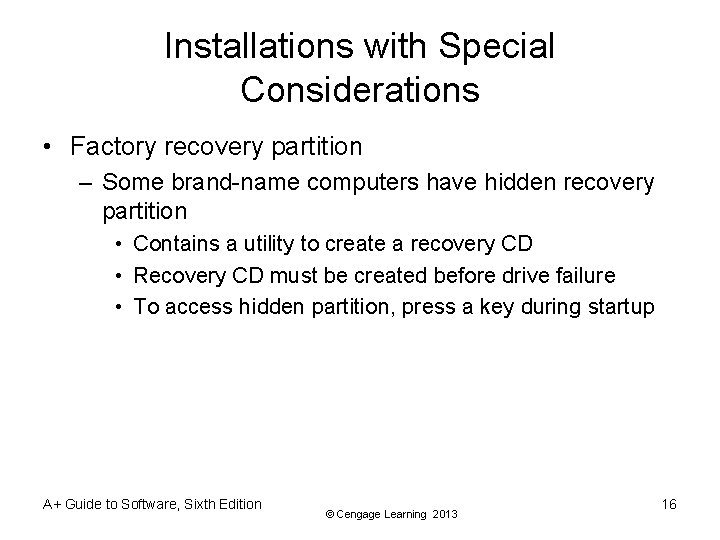 Installations with Special Considerations

• Factory recovery partition
– Some brand-name computers have hidden recovery partition
• Contains a utility to create a recovery CD
• Recovery CD must be created before drive failure
• To access hidden partition, press a key during startup

A+ Guide to Software, Sixth Edition
© Cengage Learning 2013
16